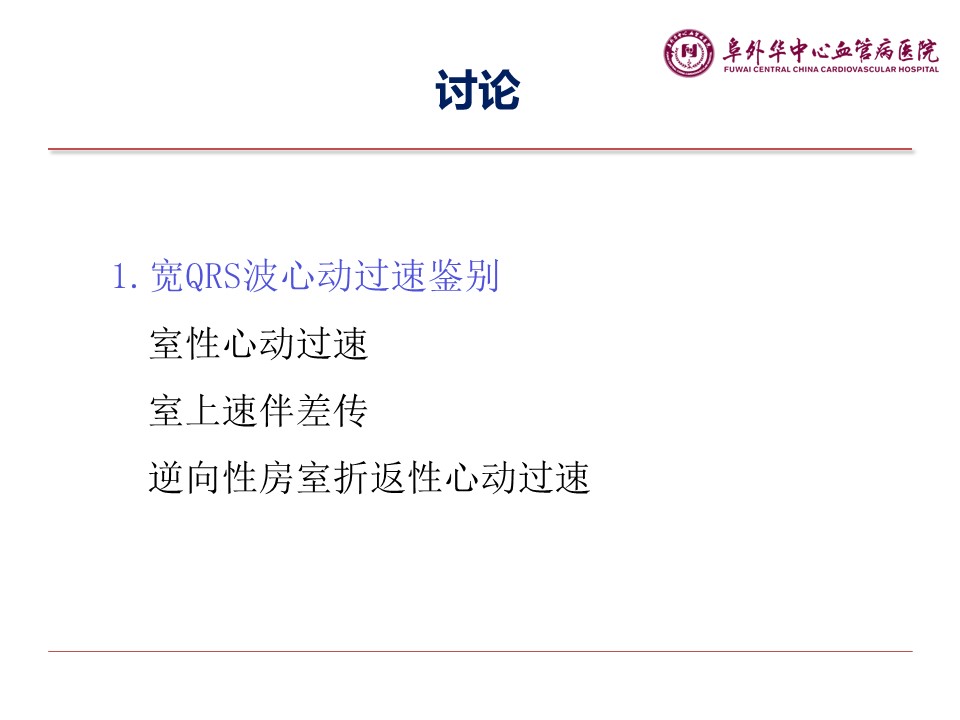 阜外华中心血管病医院
FUWAI CENTRAL CHINA CARDIOVASCULAR HOSPITAL

讨论

1. 宽QRS波心动过速鉴别

室性心动过速

室上速伴差传

逆向性房室折返性心动过速